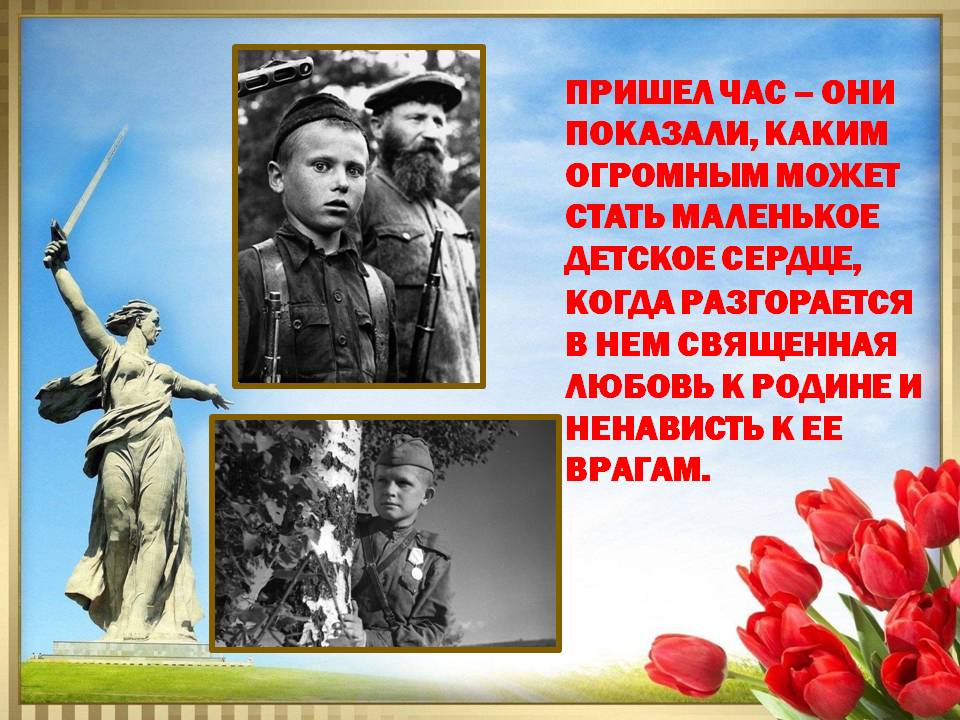 ПРИШЕЛ ЧАС – ОНИ ПОКАЗАЛИ, КАКИМ ОГРОМНЫМ МОЖЕТ СТАТЬ МАЛЕНЬКОЕ ДЕТСКОЕ СЕРДЦЕ, КОГДА РАЗГОРАЕТСЯ В НЕМ СВЯЩЕННАЯ ЛЮБОВЬ К РОДИНЕ И НЕНАВИСТЬ К ЕЕ ВРАГАМ.